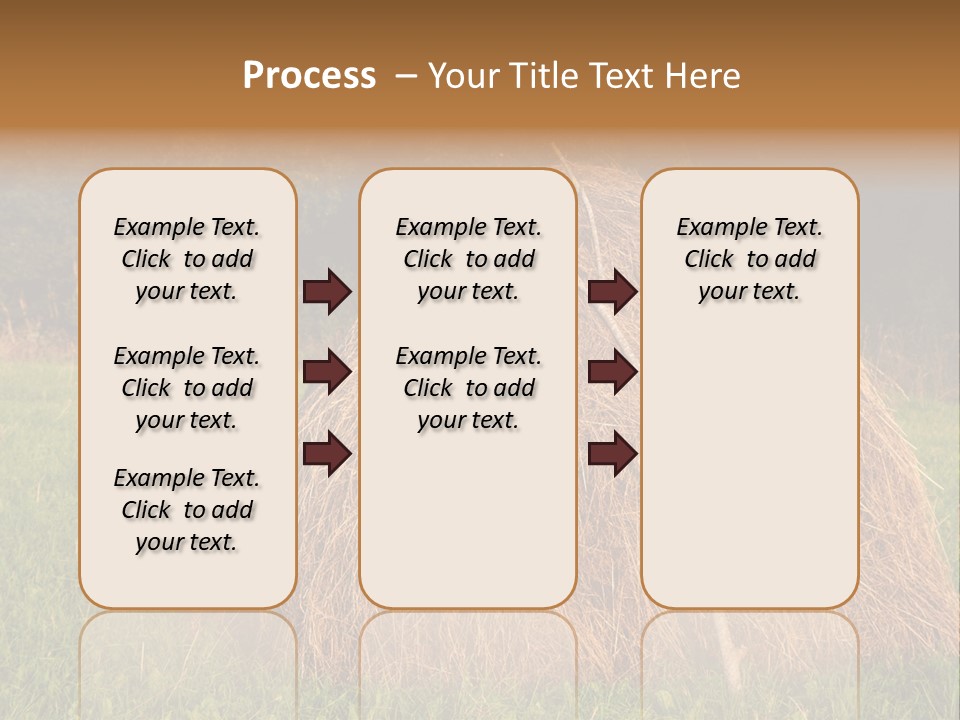 Process – Your Title Text Here

Example Text. Click to add your text.

Example Text. Click to add your text.

Example Text. Click to add your text.

Example Text. Click to add your text.

Example Text. Click to add your text.

Example Text. Click to add your text.